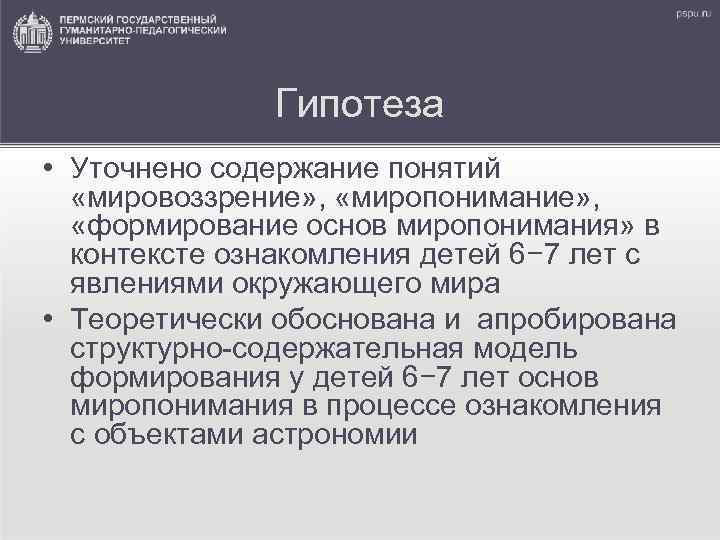 ПЕРМСКИЙ ГОСУДАРСТВЕННЫЙ ГУМАНИТАРНО-ПЕДАГОГИЧЕСКИЙ УНИВЕРСИТЕТ

pspu.ru

Гипотеза

• Уточнено содержание понятий «мировоззрение», «миропонимание», «формирование основ миропонимания» в контексте ознакомления детей 6−7 лет с явлениями окружающего мира
• Теоретически обоснована и апробирована структурно-содержательная модель формирования у детей 6−7 лет основ миропонимания в процессе ознакомления с объектами астрономии